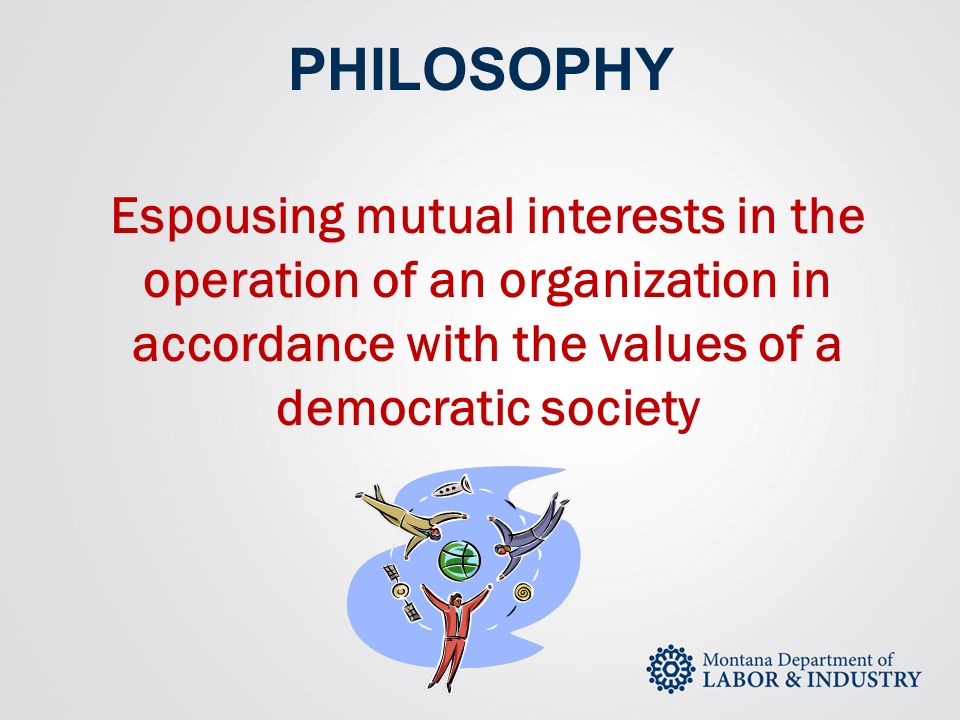 PHILOSOPHY

Espousing mutual interests in the operation of an organization in accordance with the values of a democratic society

Montana Department of
LABOR & INDUSTRY